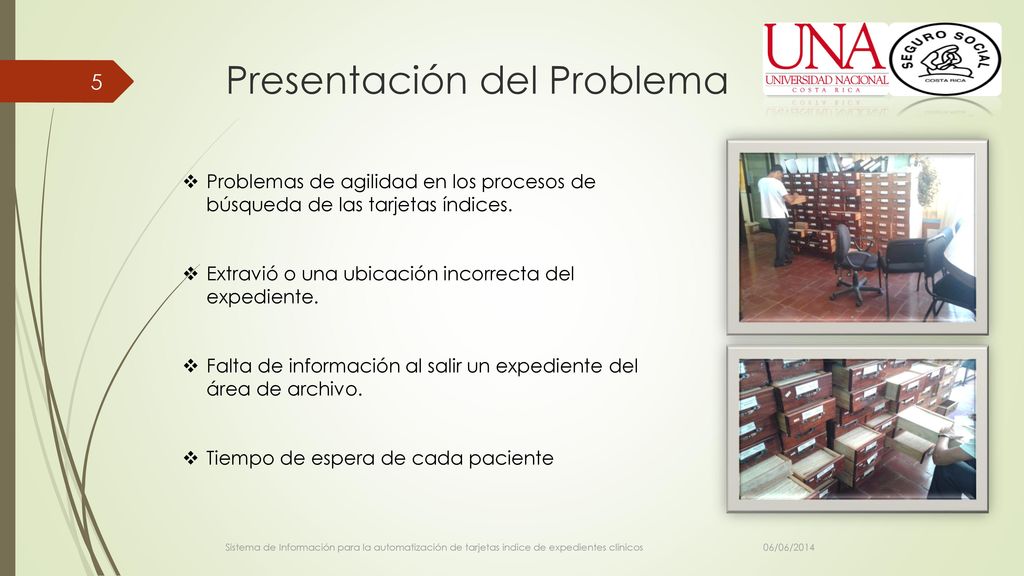 5

Presentación del Problema

UNA
UNIVERSIDAD NACIONAL
COSTA RICA

SEGURO SOCIAL
COSTA RICA

❖ Problemas de agilidad en los procesos de búsqueda de las tarjetas índices.

❖ Extravió o una ubicación incorrecta del expediente.

❖ Falta de información al salir un expediente del área de archivo.

❖ Tiempo de espera de cada paciente

Sistema de Información para la automatización de tarjetas índice de expedientes clínicos

06/06/2014